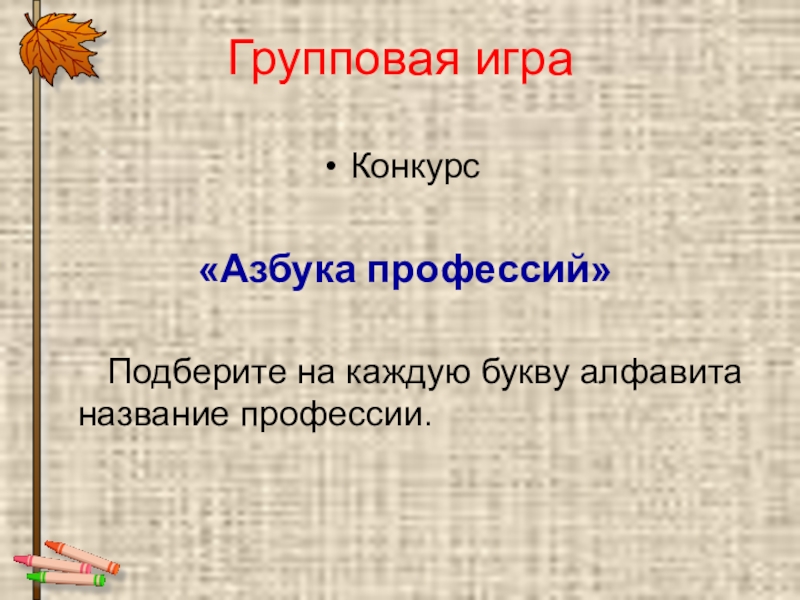 Групповая игра

• Конкурс

«Азбука профессий»

Подберите на каждую букву алфавита название профессии.